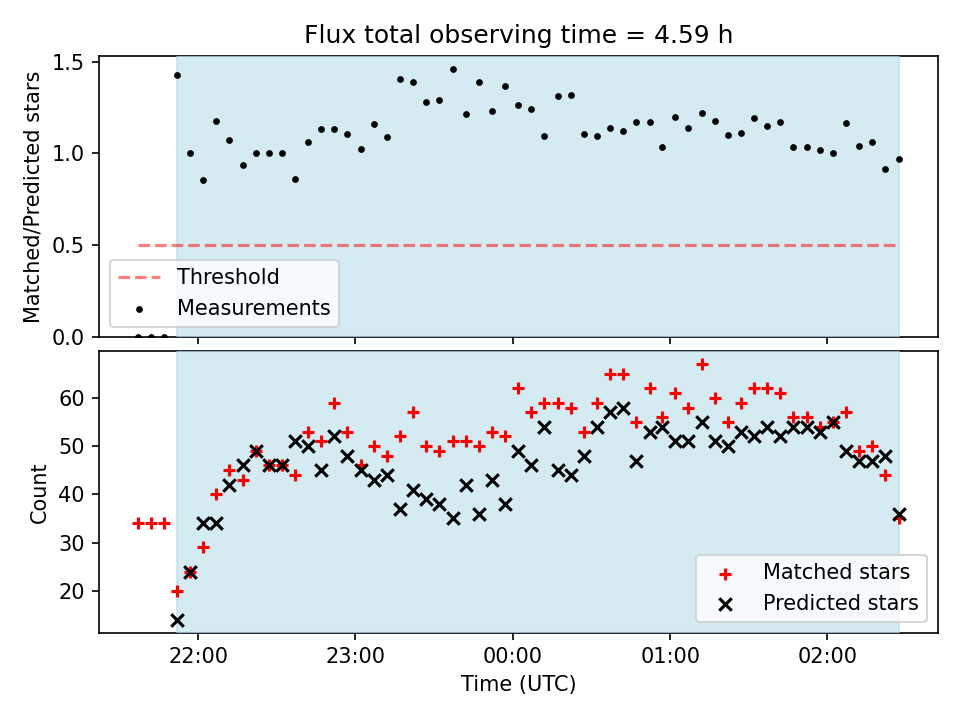 Flux total observing time = 4.59 h

Matched/Predicted stars

1.5
1.0
0.5
0.0

Threshold
Measurements

Count

60
50
40
30
20

Matched stars
Predicted stars

22:00
23:00
00:00
01:00
02:00

Time (UTC)